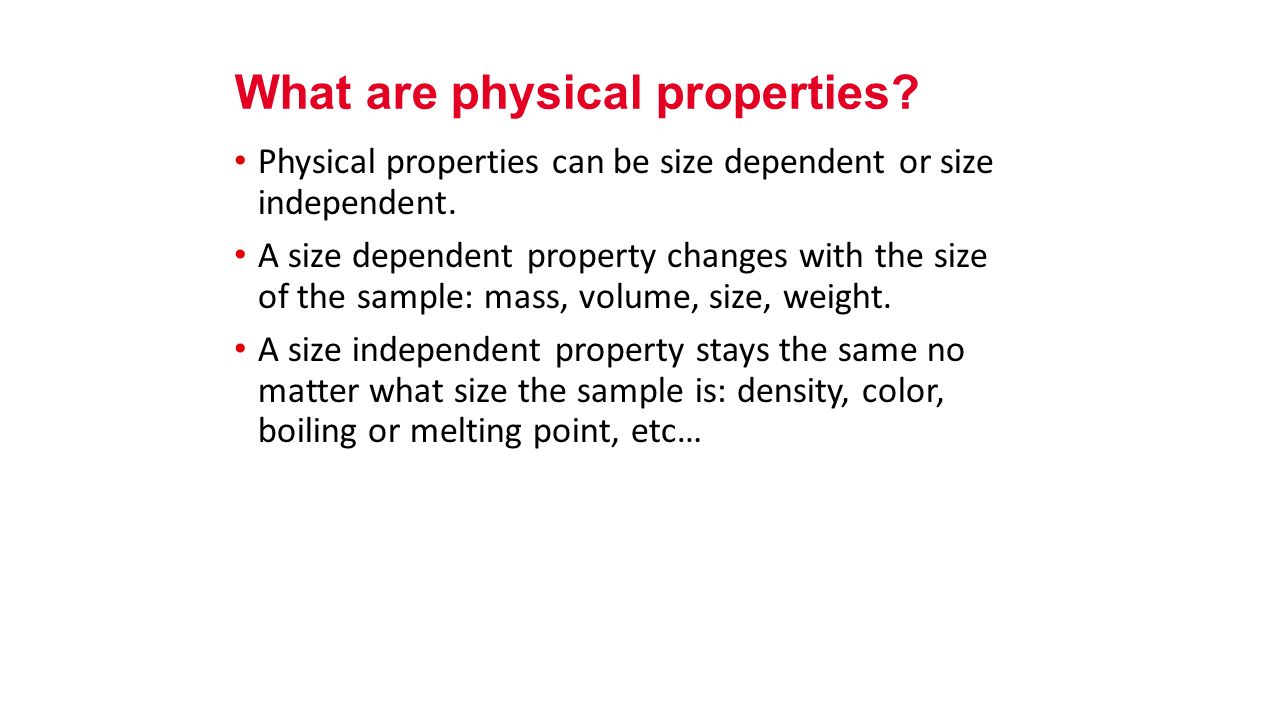 What are physical properties?

• Physical properties can be size dependent or size independent.

• A size dependent property changes with the size of the sample: mass, volume, size, weight.

• A size independent property stays the same no matter what size the sample is: density, color, boiling or melting point, etc…